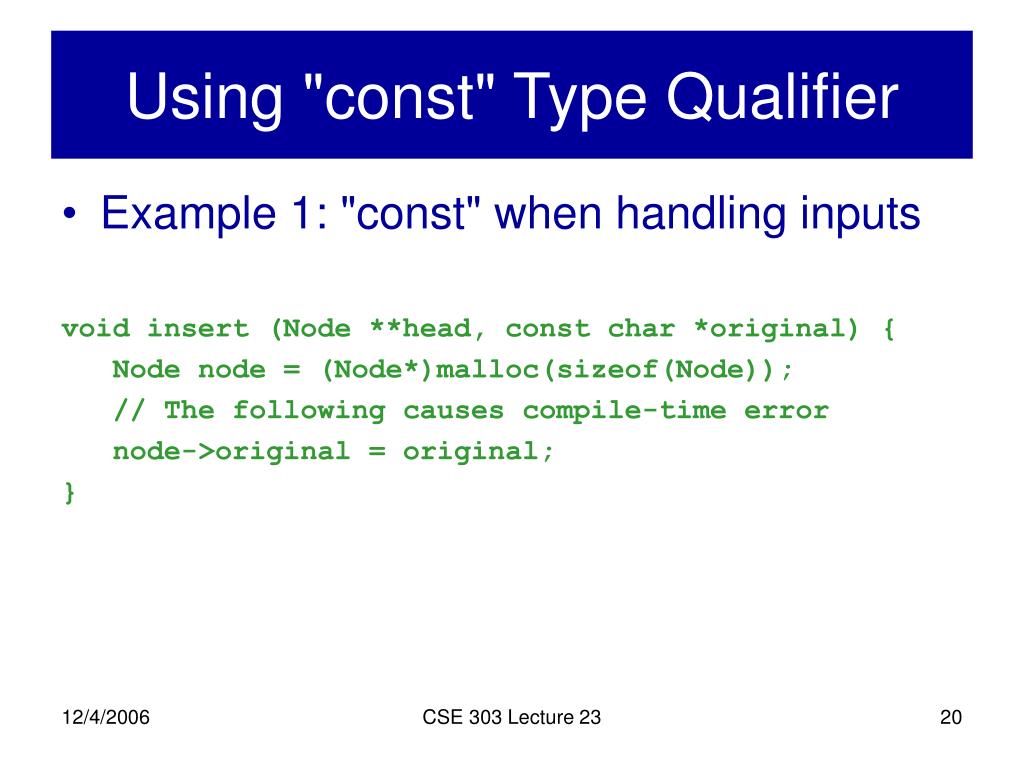 Using "const" Type Qualifier

• Example 1: "const" when handling inputs

void insert (Node **head, const char *original) {
   Node node = (Node*)malloc(sizeof(Node));
   // The following causes compile-time error
   node->original = original;
}

12/4/2006

CSE 303 Lecture 23

20